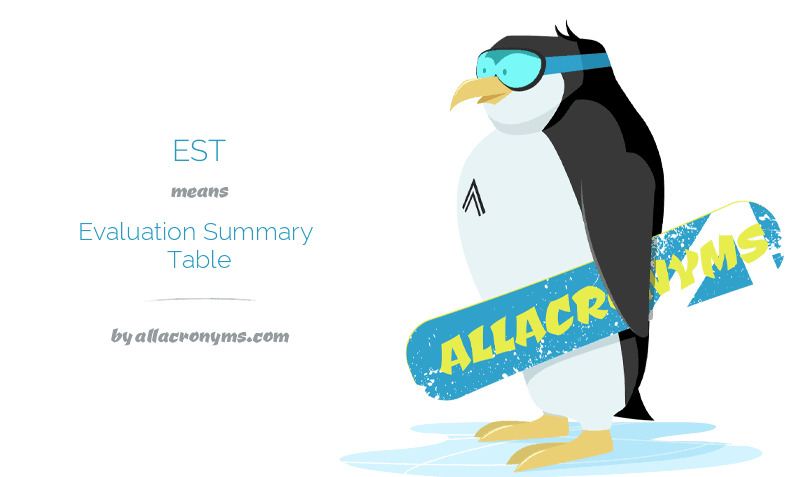 EST

means

Evaluation Summary Table

by allacronyms.com

ALLACRONYMS